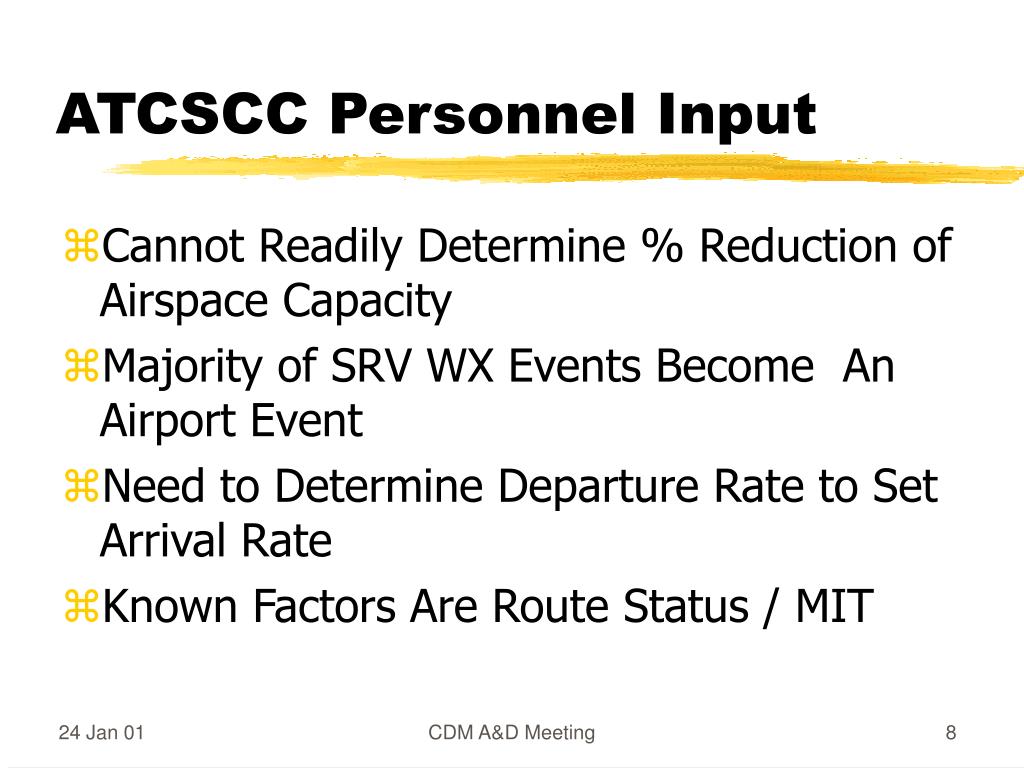 ATCSCC Personnel Input

⌘Cannot Readily Determine % Reduction of Airspace Capacity

⌘Majority of SRV WX Events Become An Airport Event

⌘Need to Determine Departure Rate to Set Arrival Rate

⌘Known Factors Are Route Status / MIT

24 Jan 01

CDM A&D Meeting

8